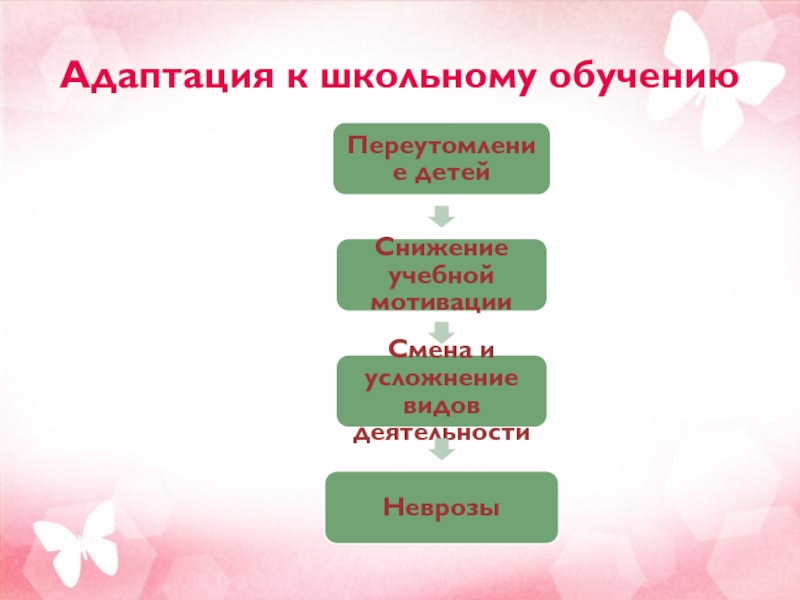 Адаптация к школьному обучению

Переутомление детей

Снижение учебной мотивации

Смена и усложнение видов деятельности

Неврозы